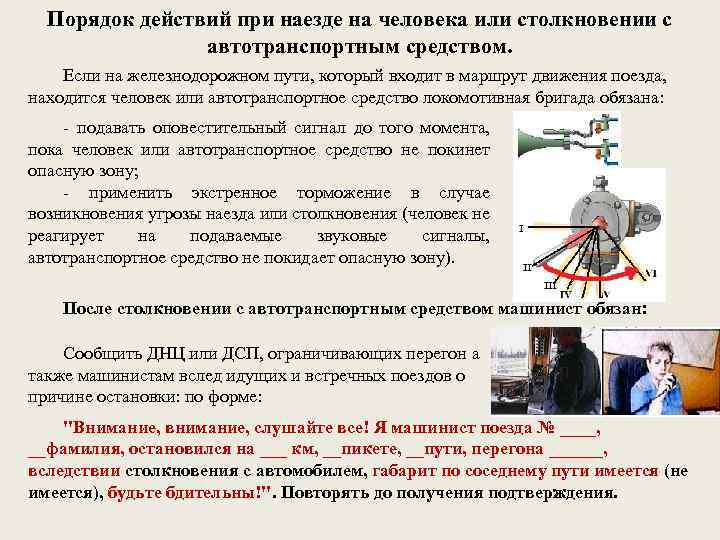 Порядок действий при наезде на человека или столкновении с автотранспортным средством.

Если на железнодорожном пути, который входит в маршрут движения поезда, находится человек или автотранспортное средство локомотивная бригада обязана:

- подавать оповестительный сигнал до того момента, пока человек или автотранспортное средство не покинет опасную зону;

- применить экстренное торможение в случае возникновения угрозы наезда или столкновения (человек не реагирует на подаваемые звуковые сигналы, автотранспортное средство не покидает опасную зону).

I
II
III
IV
V
VI

После столкновении с автотранспортным средством машинист обязан:

Сообщить ДНЦ или ДСП, ограничивающих перегон а также машинистам вслед идущих и встречных поездов о причине остановки: по форме:

"Внимание, внимание, слушайте все! Я машинист поезда № ____, __фамилия, остановился на ___ км, __пикете, __пути, перегона ______, вследствии столкновения с автомобилем, габарит по соседнему пути имеется (не имеется), будьте бдительны!". Повторять до получения подтверждения.